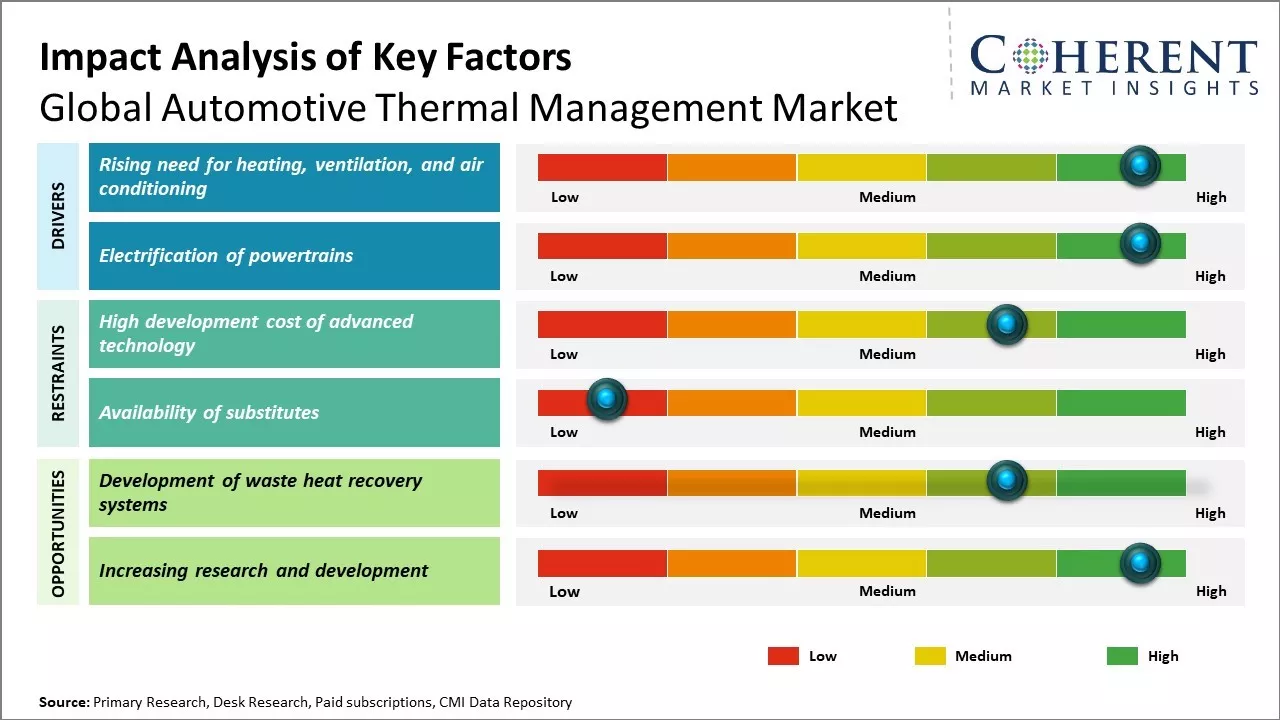 Impact Analysis of Key Factors
Global Automotive Thermal Management Market

COHERENT
MARKET INSIGHTS

DRIVERS

Rising need for heating, ventilation, and air conditioning

Low Medium High

Electrification of powertrains

Low Medium High

RESTRAINTS

High development cost of advanced technology

Low Medium High

Availability of substitutes

Low Medium High

OPPORTUNITIES

Development of waste heat recovery systems

Low Medium High

Increasing research and development

Low Medium High

Low Medium High

Source: Primary Research, Desk Research, Paid subscriptions, CMI Data Repository